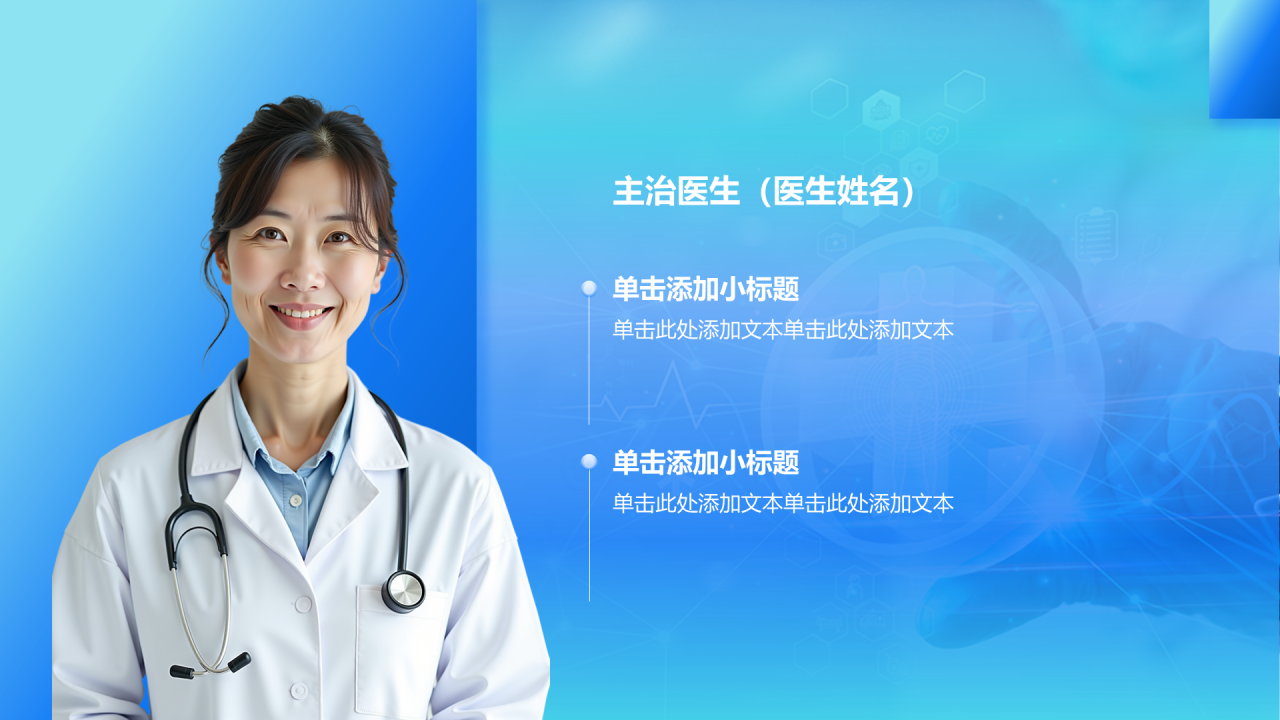 主治医生（医生姓名）

单击添加小标题

单击此处添加文本单击此处添加文本

单击添加小标题

单击此处添加文本单击此处添加文本